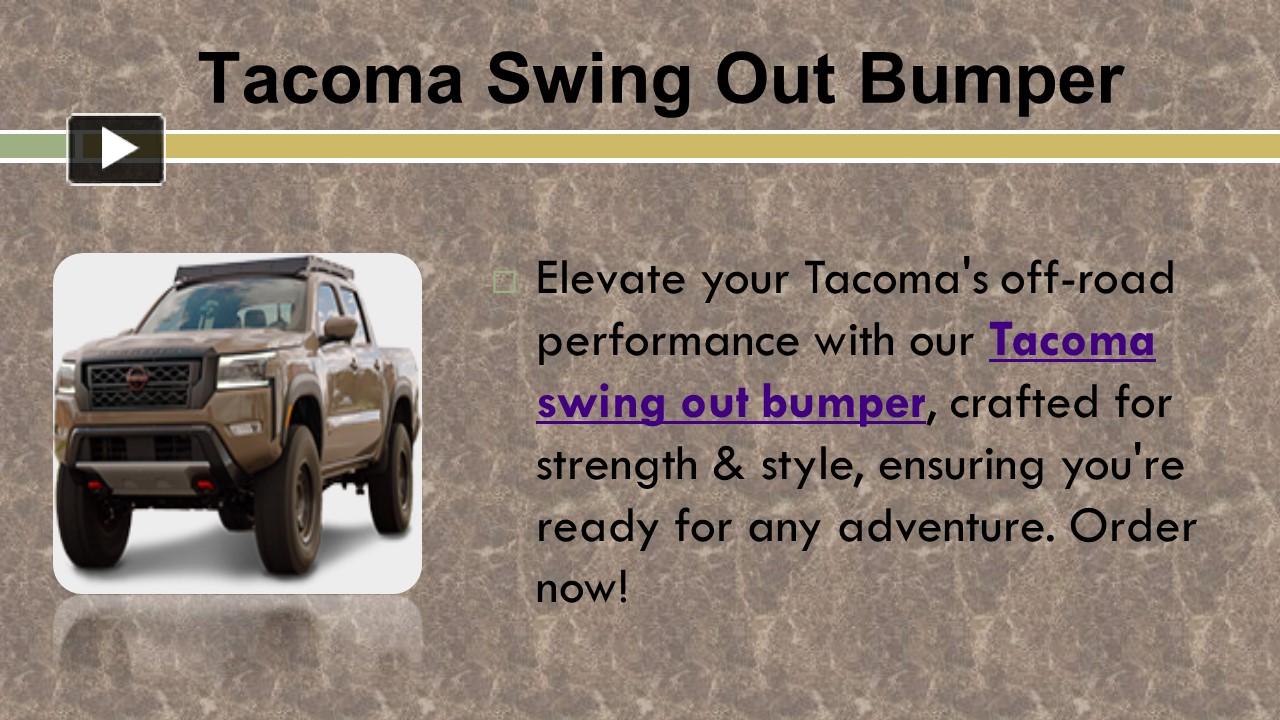 Tacoma Swing Out Bumper

Elevate your Tacoma's off-road performance with our Tacoma swing out bumper, crafted for strength & style, ensuring you're ready for any adventure. Order now!